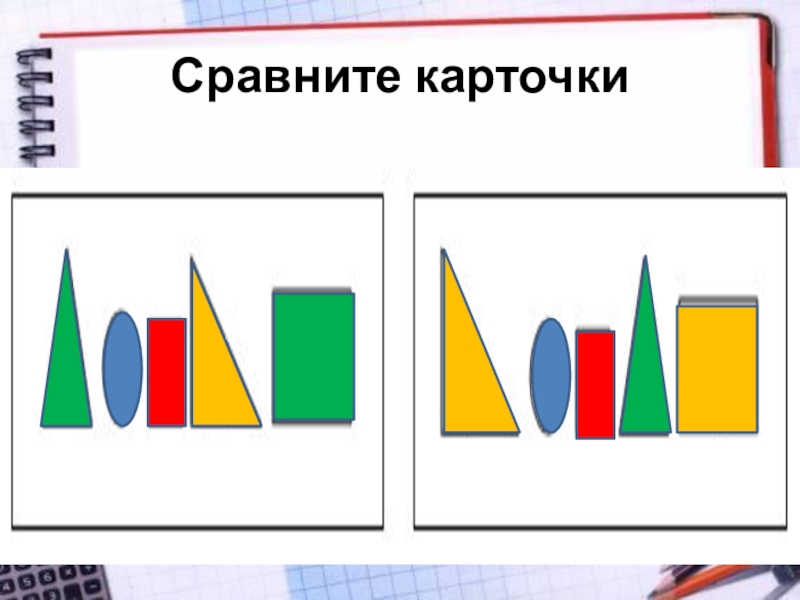 Сравните карточки